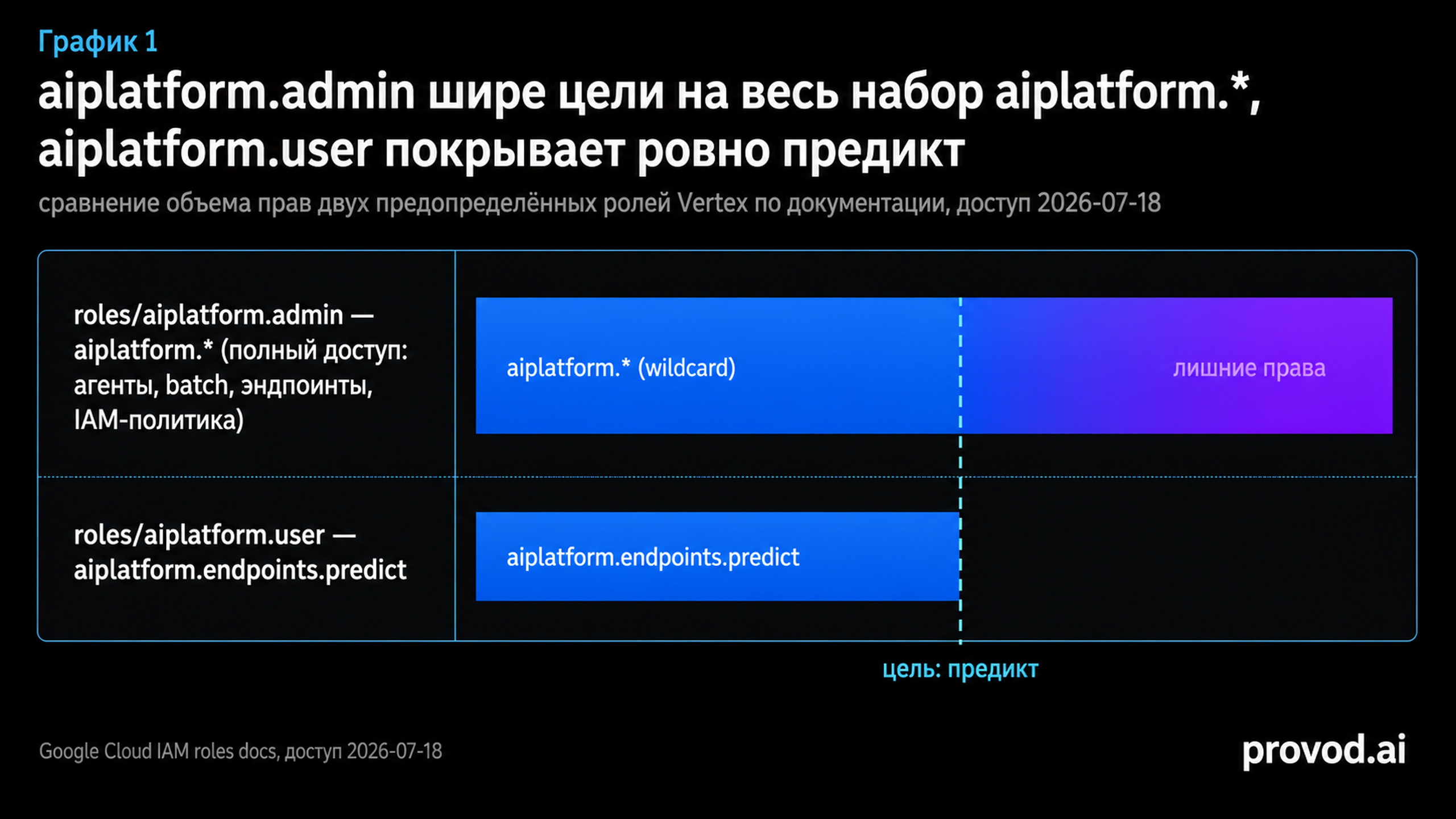 График 1

aiplatform.admin шире цели на весь набор aiplatform.*, aiplatform.user покрывает ровно предикт

сравнение объема прав двух предопределённых ролей Vertex по документации, доступ 2026-07-18

roles/aiplatform.admin — aiplatform.* (полный доступ: агенты, batch, эндпоинты, IAM-политика)

aiplatform.* (wildcard)

лишние права

roles/aiplatform.user — aiplatform.endpoints.predict

aiplatform.endpoints.predict

цель: предикт

Google Cloud IAM roles docs, доступ 2026-07-18

provod.ai